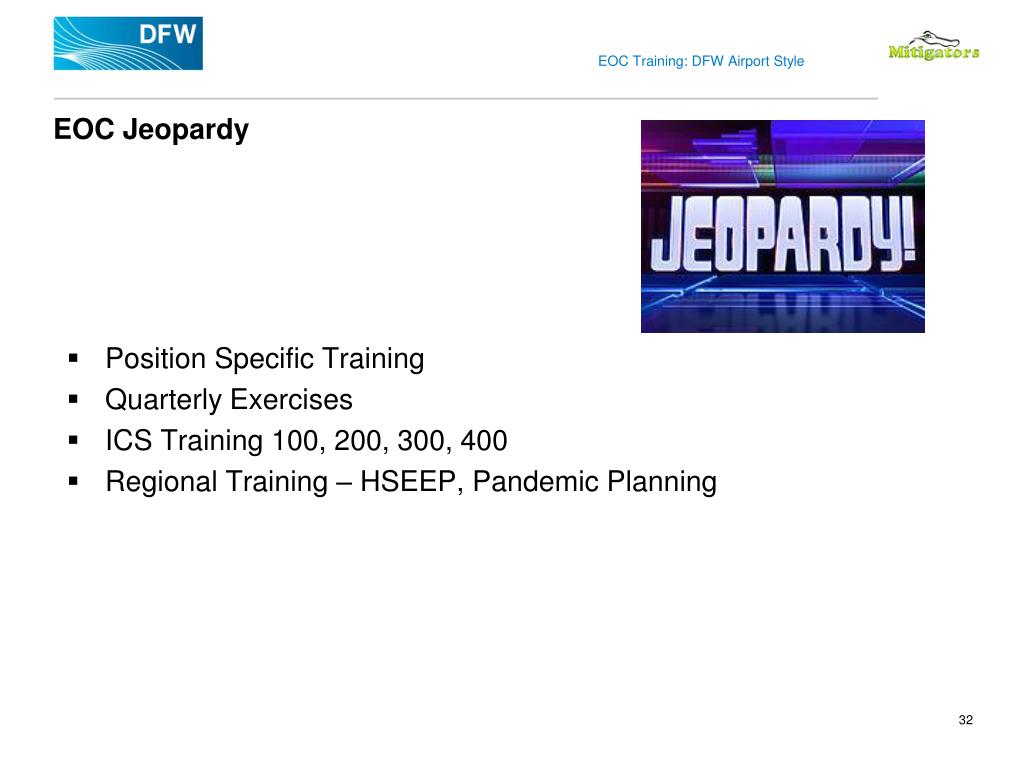 DFW

EOC Training: DFW Airport Style

Mitigators

EOC Jeopardy

JEOPARDY!

▪ Position Specific Training
▪ Quarterly Exercises
▪ ICS Training 100, 200, 300, 400
▪ Regional Training – HSEEP, Pandemic Planning

32